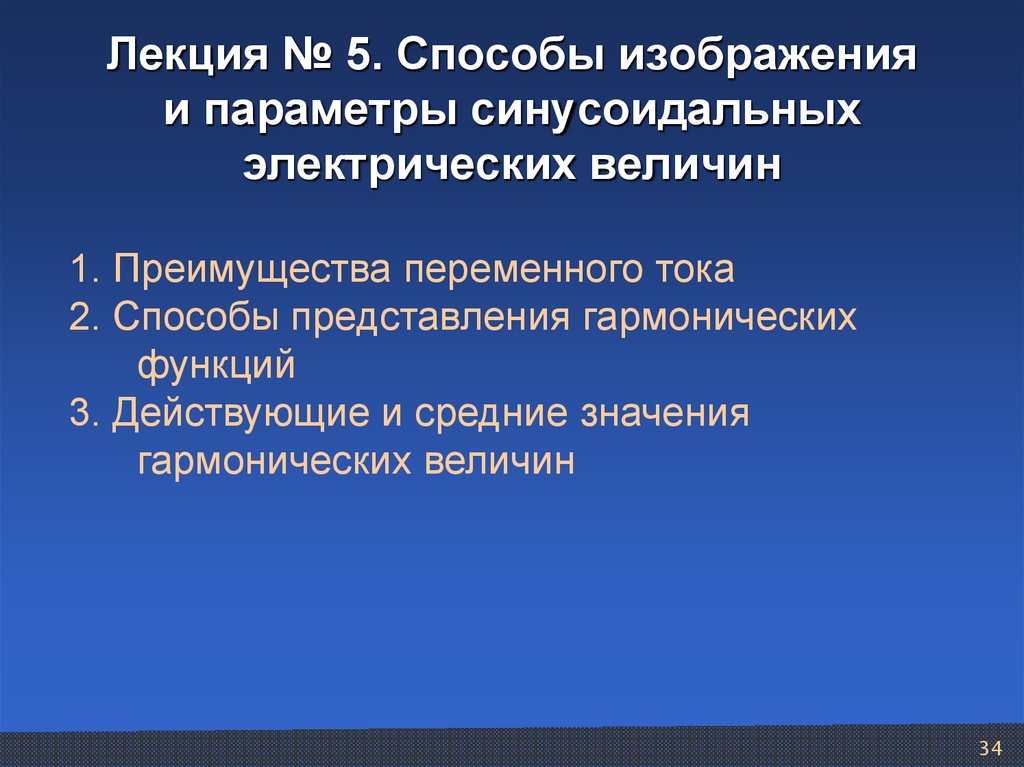 Лекция № 5. Способы изображения и параметры синусоидальных электрических величин

1. Преимущества переменного тока
2. Способы представления гармонических функций
3. Действующие и средние значения гармонических величин

34